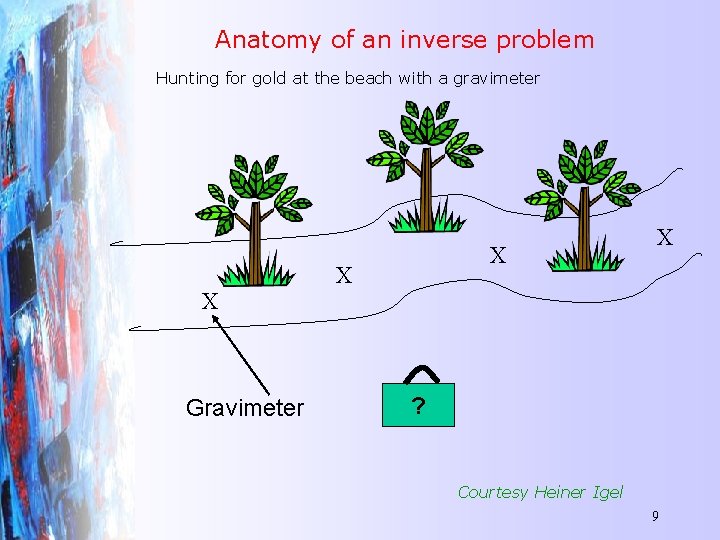 Anatomy of an inverse problem

Hunting for gold at the beach with a gravimeter

X

X

X

X

Gravimeter

?

Courtesy Heiner Igel

9